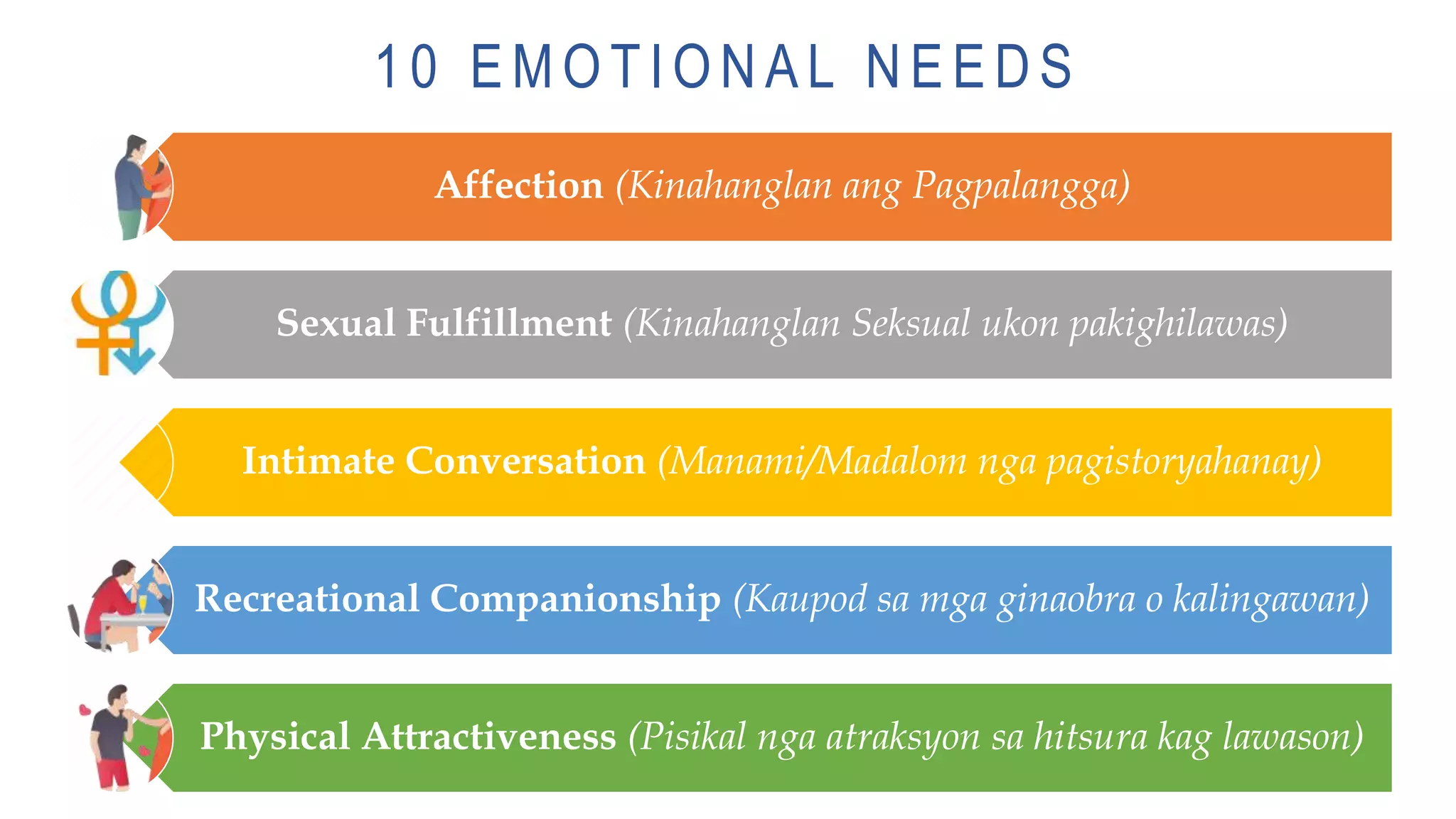 10 EMOTIONAL NEEDS

Affection (Kinahanglan ang Pagpalangga)

Sexual Fulfillment (Kinahanglan Seksual ukon pakighilawas)

Intimate Conversation (Manami/Madalom nga pagistoryahanay)

Recreational Companionship (Kaupod sa mga ginaobra o kalingawan)

Physical Attractiveness (Pisikal nga atraksyon sa hitsura kag lawason)